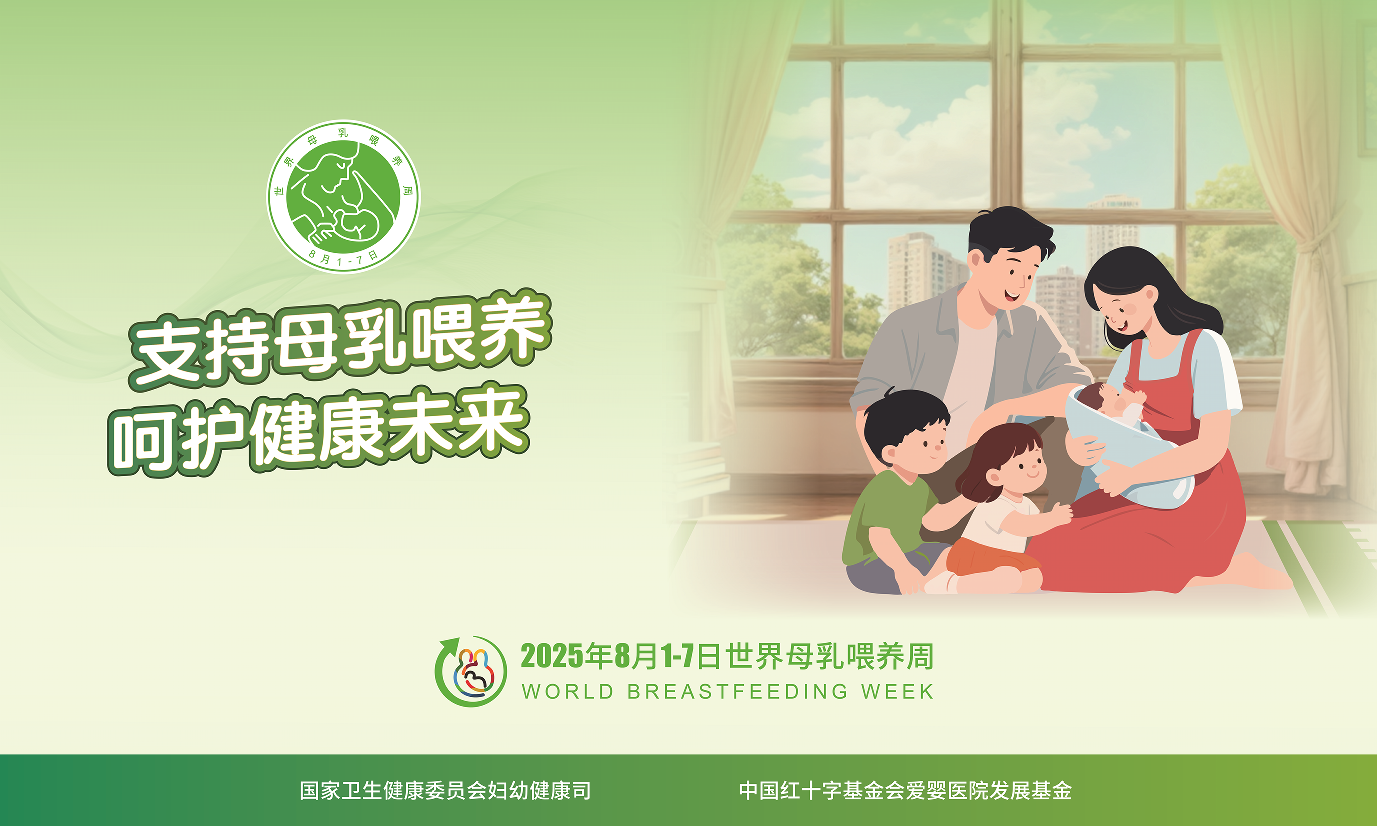 世界母乳喂养周
8月1-7日

支持母乳喂养
呵护健康未来

2025年8月1-7日世界母乳喂养周
WORLD BREASTFEEDING WEEK

国家卫生健康委员会妇幼健康司

中国红十字基金会爱婴医院发展基金